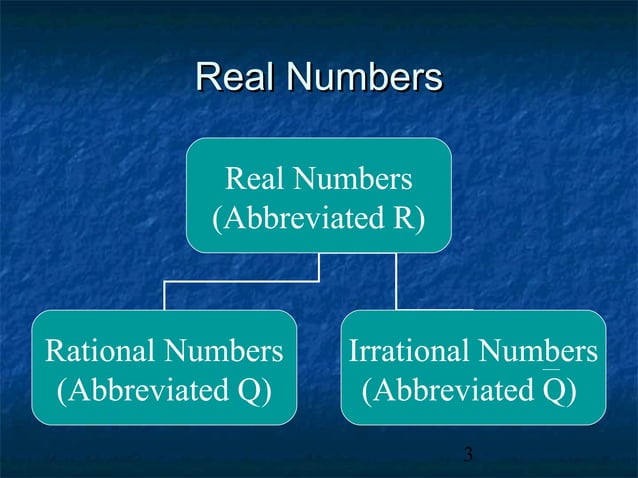 Real Numbers

Real Numbers
(Abbreviated R)

Rational Numbers
(Abbreviated Q)

Irrational Numbers
(Abbreviated $\overline{Q}$)

3